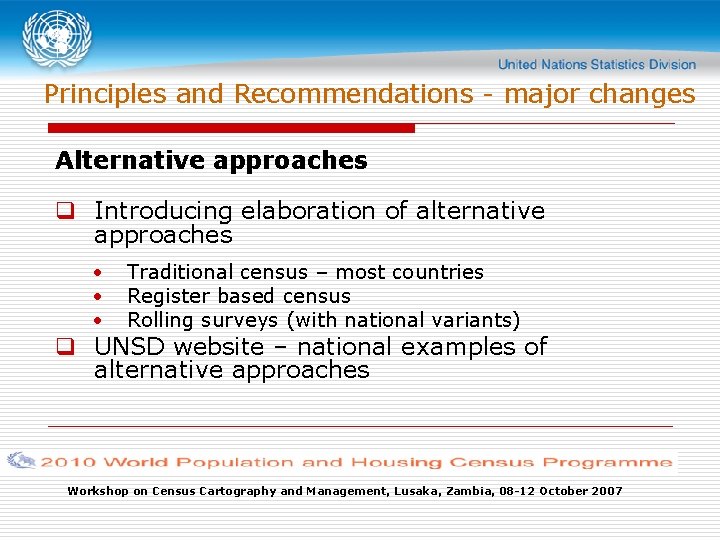 United Nations Statistics Division

Principles and Recommendations - major changes

Alternative approaches

❑ Introducing elaboration of alternative approaches

• Traditional census – most countries
• Register based census
• Rolling surveys (with national variants)

❑ UNSD website – national examples of alternative approaches

2010 World Population and Housing Census Programme

Workshop on Census Cartography and Management, Lusaka, Zambia, 08-12 October 2007